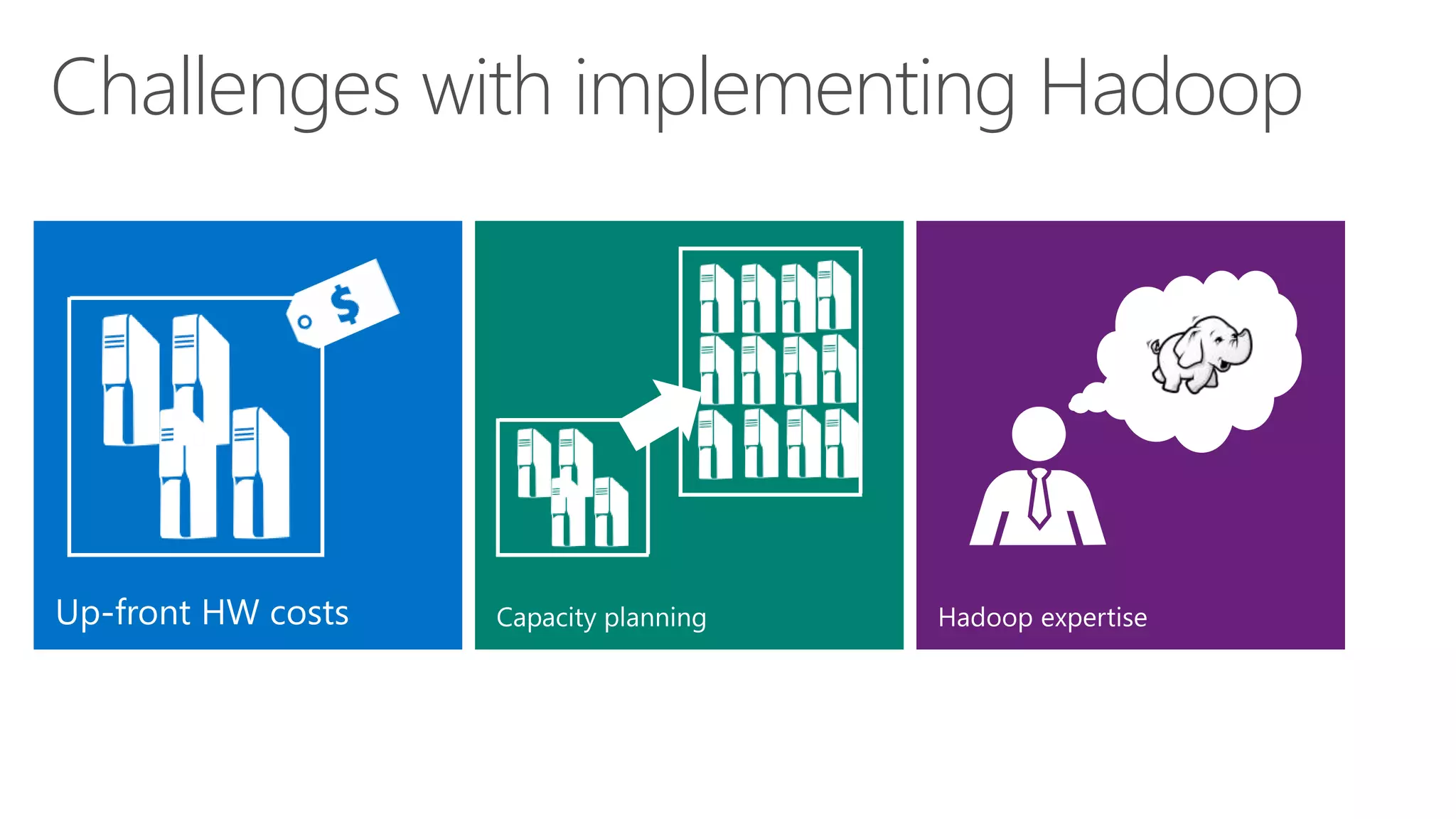 Challenges with implementing Hadoop

$

Up-front HW costs

Capacity planning

Hadoop expertise